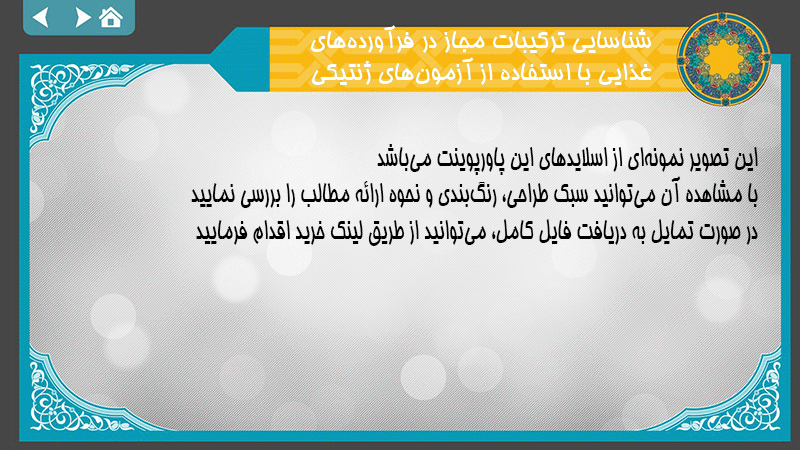 شناسایی ترکیبات مجاز در فرآورده‌های غذایی با استفاده از آزمون‌های ژنتیکی

این تصویر نمونه‌ای از اسلایدهای این پاورپوینت می‌باشد
با مشاهده آن می‌توانید سبک طراحی، رنگ‌بندی و نحوه ارائه مطالب را بررسی نمایید
در صورت تمایل به دریافت فایل کامل، می‌توانید از طریق لینک خرید اقدام فرمایید